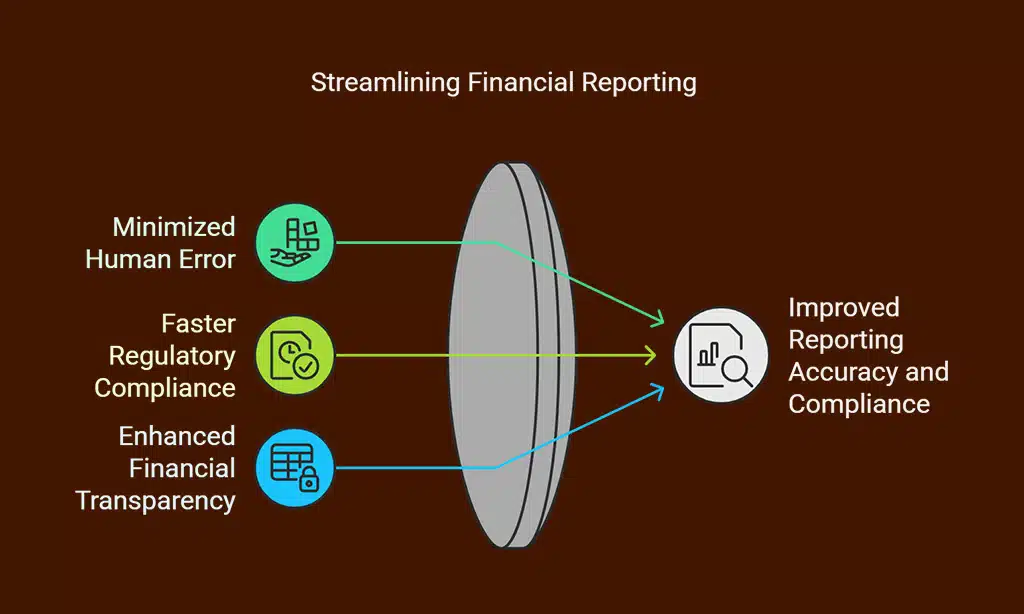 Streamlining Financial Reporting

Minimized Human Error

Faster Regulatory Compliance

Enhanced Financial Transparency

Improved Reporting Accuracy and Compliance